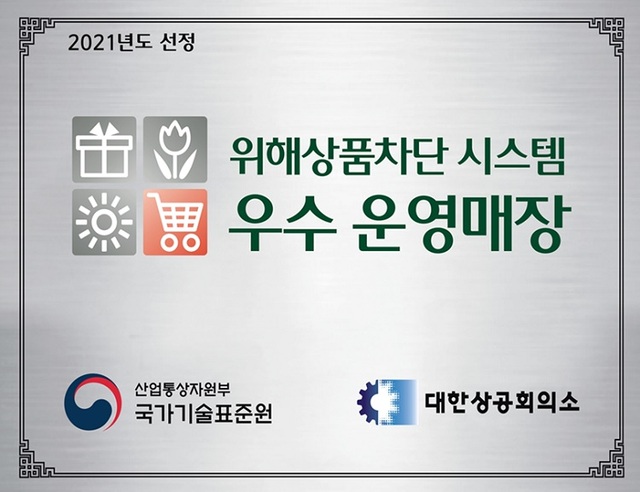 2021년도 선정

위해상품차단 시스템
우수 운영매장

산업통상자원부
국가기술표준원

대한상공회의소